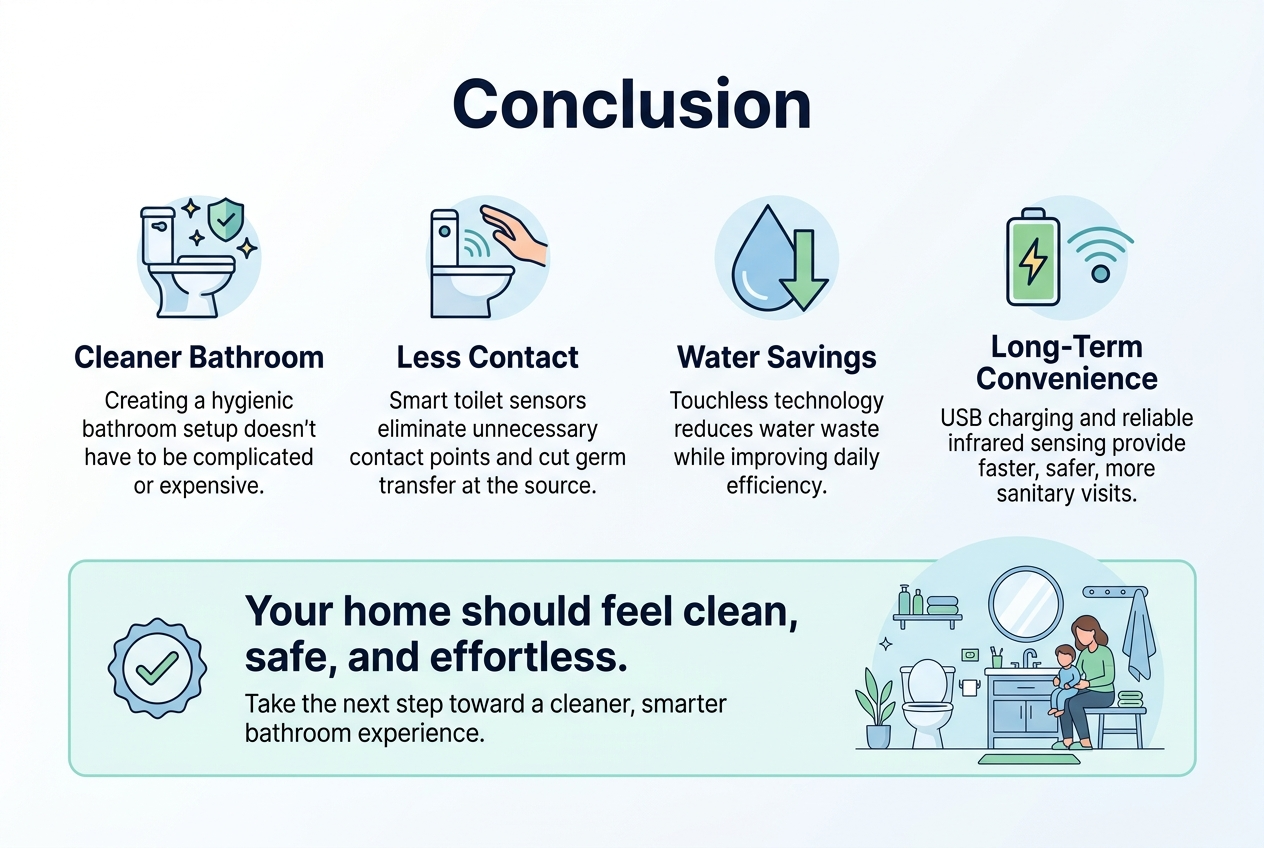 Conclusion

Cleaner Bathroom
Creating a hygienic bathroom setup doesn't have to be complicated or expensive.

Less Contact
Smart toilet sensors eliminate unnecessary contact points and cut germ transfer at the source.

Water Savings
Touchless technology reduces water waste while improving daily efficiency.

Long-Term Convenience
USB charging and reliable infrared sensing provide faster, safer, more sanitary visits.

Your home should feel clean, safe, and effortless.
Take the next step toward a cleaner, smarter bathroom experience.